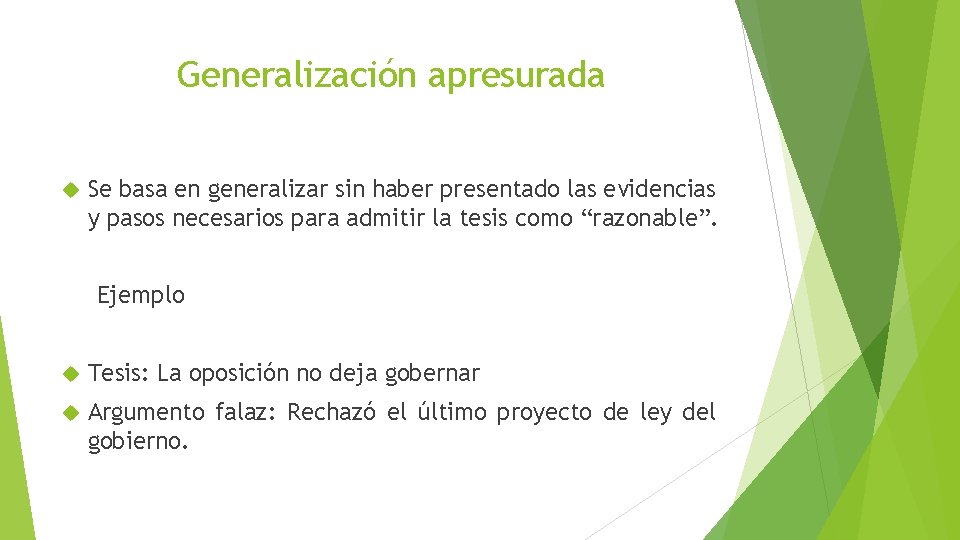 Generalización apresurada

Se basa en generalizar sin haber presentado las evidencias y pasos necesarios para admitir la tesis como “razonable”.

Ejemplo

Tesis: La oposición no deja gobernar

Argumento falaz: Rechazó el último proyecto de ley del gobierno.